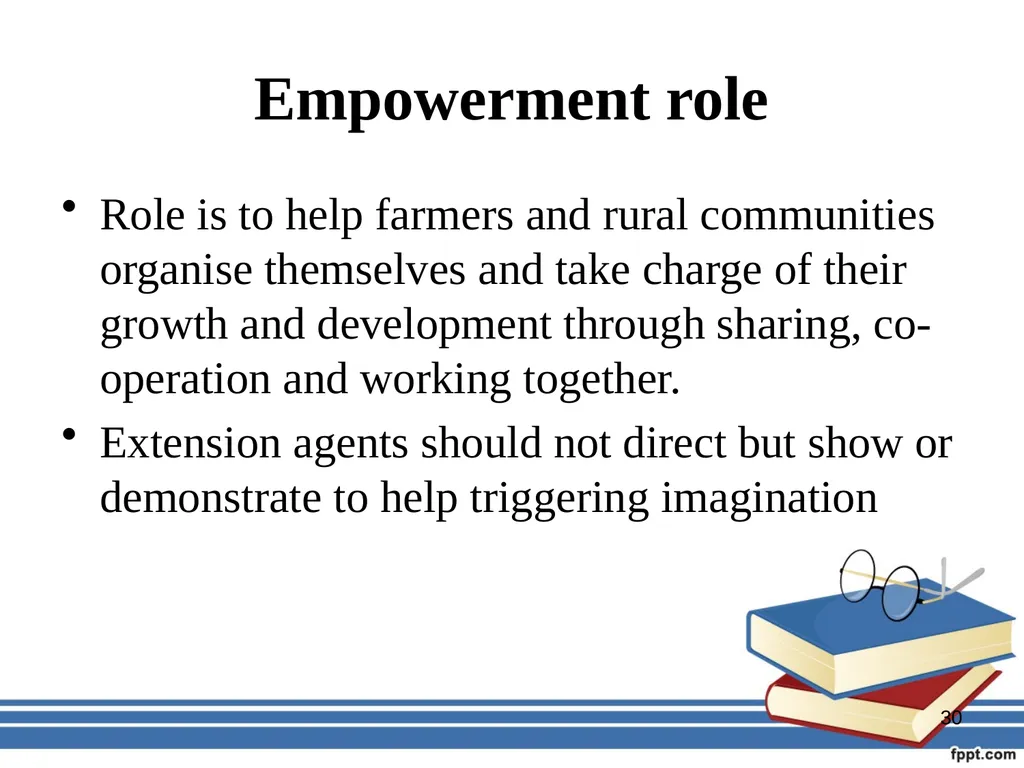 Empowerment role

• Role is to help farmers and rural communities organise themselves and take charge of their growth and development through sharing, co-operation and working together.
• Extension agents should not direct but show or demonstrate to help triggering imagination

30

fppt.com